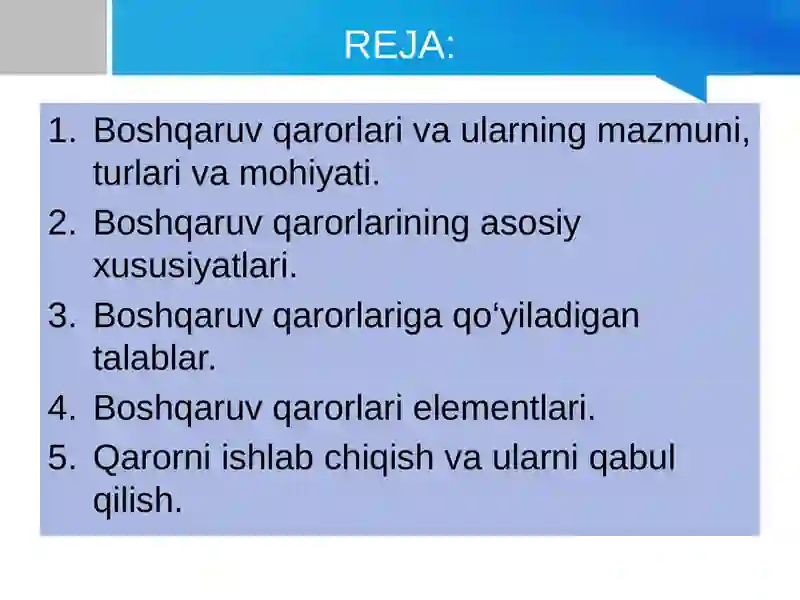 REJA:

1. Boshqaruv qarorlari va ularning mazmuni, turlari va mohiyati.
2. Boshqaruv qarorlarining asosiy xususiyatlari.
3. Boshqaruv qarorlariga qo‘yiladigan talablar.
4. Boshqaruv qarorlari elementlari.
5. Qarorni ishlab chiqish va ularni qabul qilish.